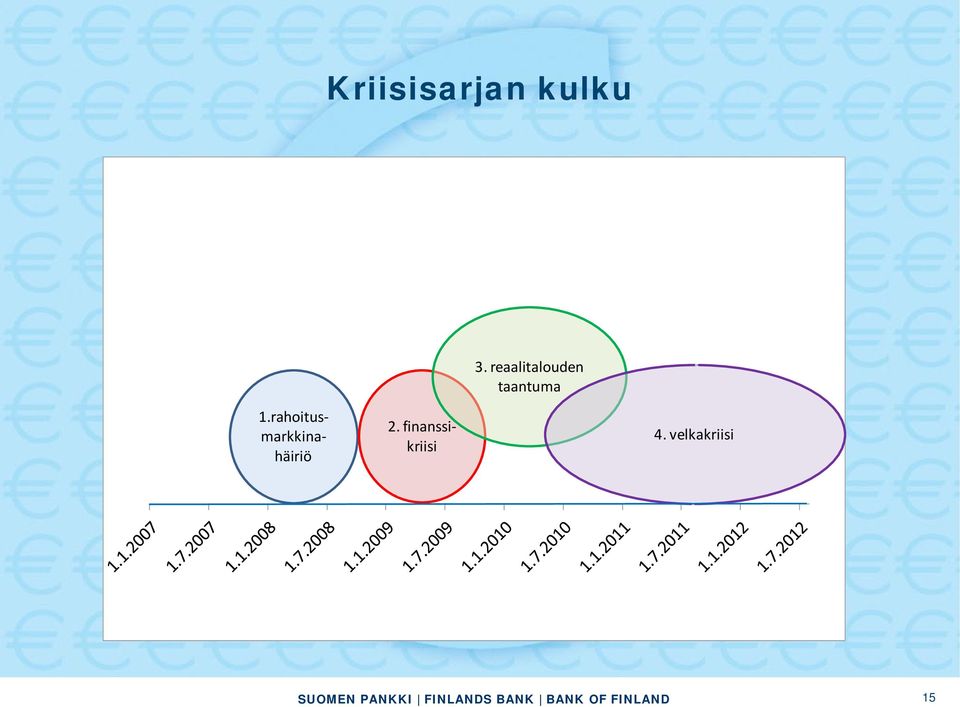 Kriisisarjan kulku

1.rahoitus-markkina-häiriö

2. finanssi-kriisi

3. reaalitalouden taantuma

4. velkakriisi

1.1.2007
1.7.2007
1.1.2008
1.7.2008
1.1.2009
1.7.2009
1.1.2010
1.7.2010
1.1.2011
1.7.2011
1.1.2012
1.7.2012

SUOMEN PANKKI | FINLANDS BANK | BANK OF FINLAND

15